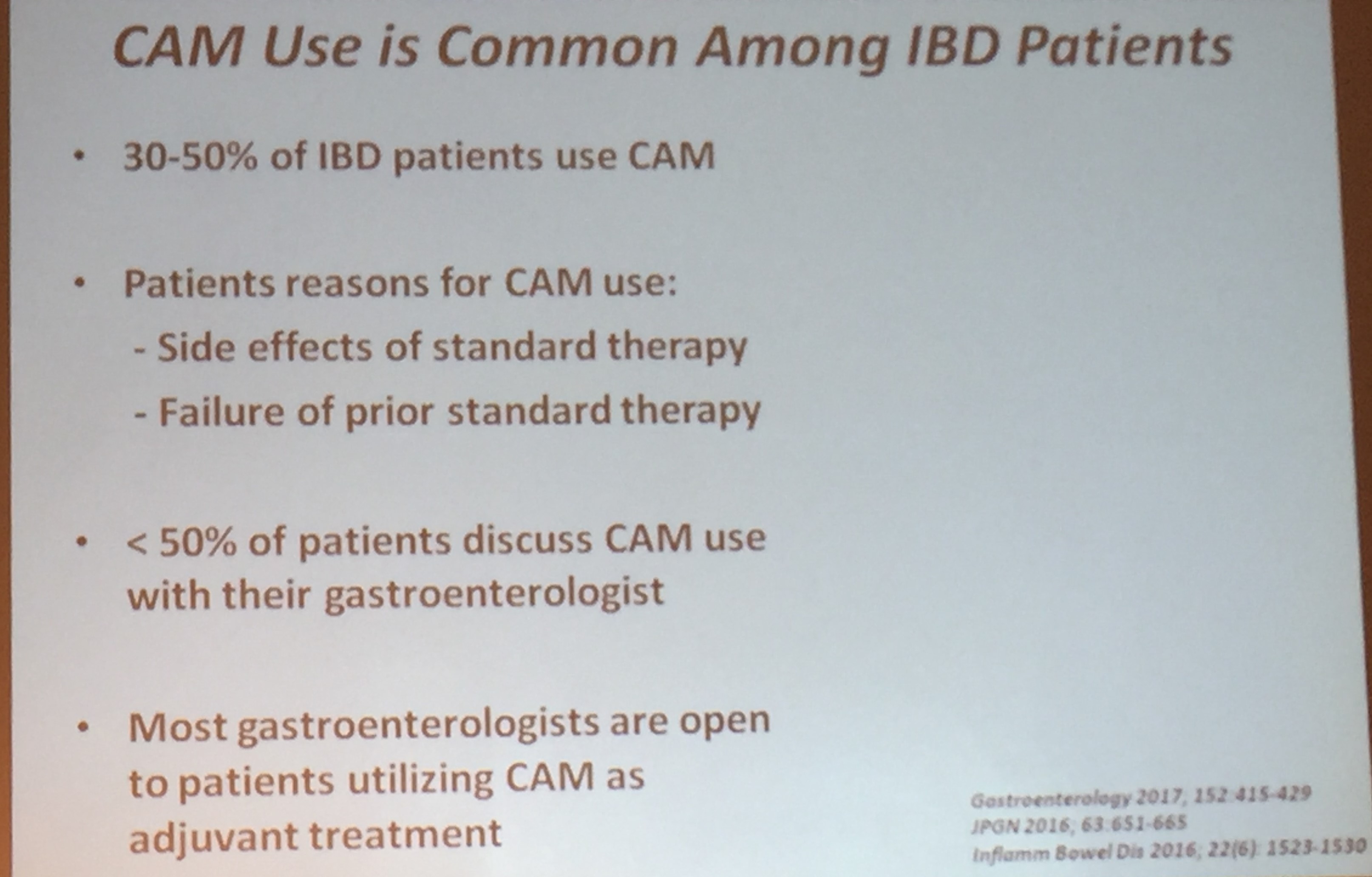 CAM Use is Common Among IBD Patients

• 30-50% of IBD patients use CAM

• Patients reasons for CAM use:
- Side effects of standard therapy
- Failure of prior standard therapy

• < 50% of patients discuss CAM use with their gastroenterologist

• Most gastroenterologists are open to patients utilizing CAM as adjuvant treatment

Gastroenterology 2017, 152:415-429
JPGN 2016; 63:651-665
Inflamm Bowel Dis 2016; 22(6): 1523-1530